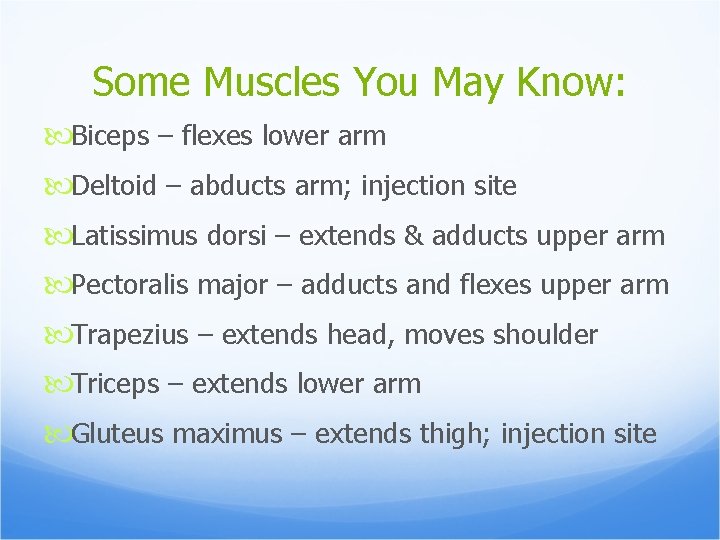 Some Muscles You May Know:

Biceps – flexes lower arm

Deltoid – abducts arm; injection site

Latissimus dorsi – extends & adducts upper arm

Pectoralis major – adducts and flexes upper arm

Trapezius – extends head, moves shoulder

Triceps – extends lower arm

Gluteus maximus – extends thigh; injection site